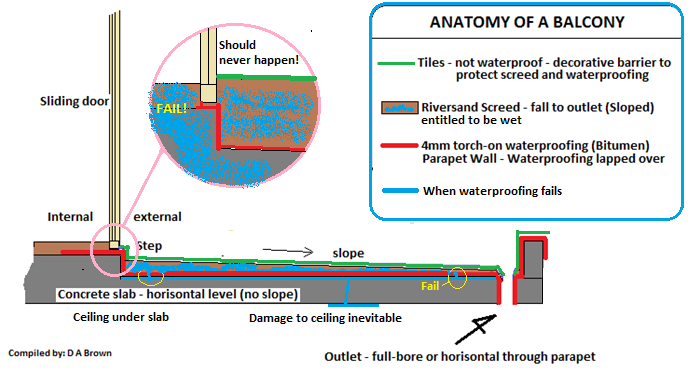 ANATOMY OF A BALCONY

Tiles - not waterproof - decorative barrier to protect screed and waterproofing

Riversand Screed - fall to outlet (Sloped) entitled to be wet

4mm torch-on waterproofing (Bitumen) Parapet Wall - Waterproofing lapped over

When waterproofing fails

Should never happen!

FAIL!

Sliding door

Internal

external

Step

slope

Fail

Concrete slab - horisontal level (no slope)

Ceiling under slab

Damage to ceiling inevitable

Compiled by: D A Brown

Outlet - full-bore or horisontal through parapet